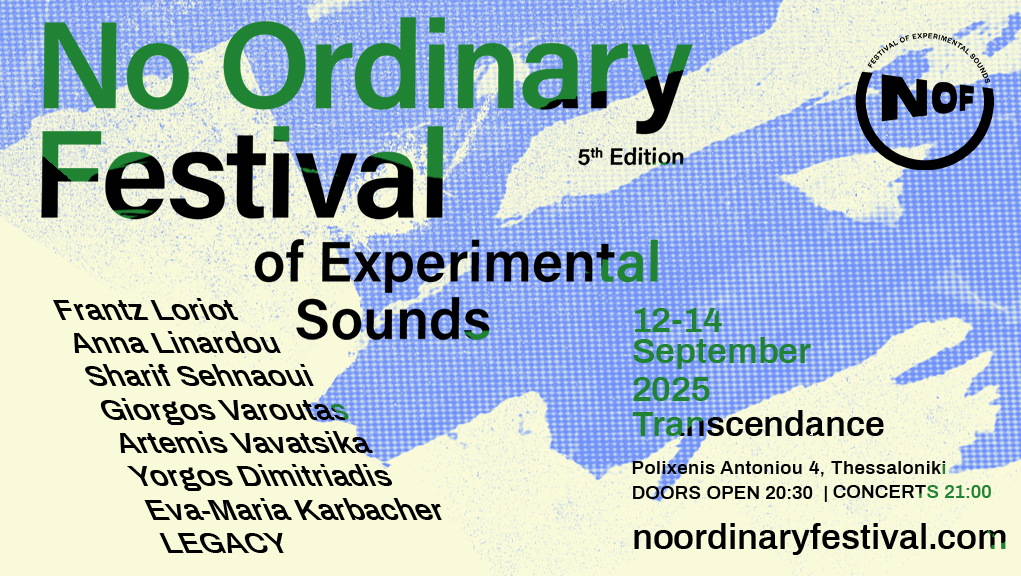 No Ordinary Festival

5th Edition

FESTIVAL OF EXPERIMENTAL SOUNDS
NOF

of Experimental Sounds

Frantz Loriot
Anna Linardou
Sharif Sehnaoui
Giorgos Varoutas
Artemis Vavatsika
Yorgos Dimitriadis
Eva-Maria Karbacher
LEGACY

12-14 September 2025
Transcendance

Polixenis Antoniou 4, Thessaloniki
DOORS OPEN 20:30 | CONCERTS 21:00

noordinaryfestival.com